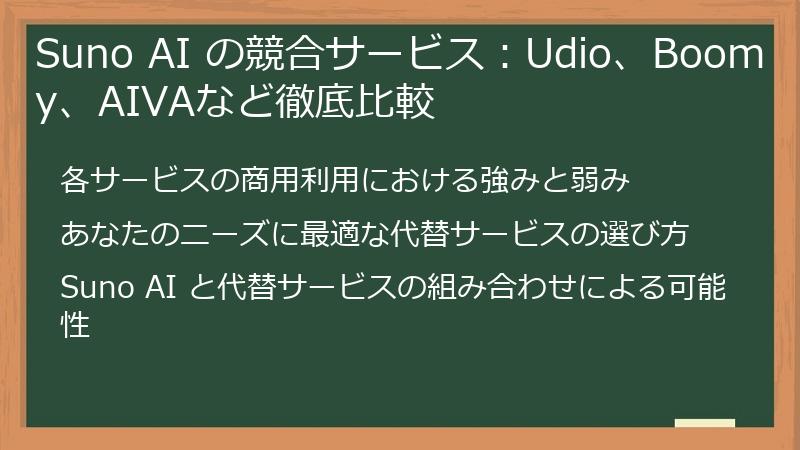 Suno AI の競合サービス：Udio、Boomy、AIVAなど徹底比較

各サービスの商用利用における強みと弱み

あなたのニーズに最適な代替サービスの選び方

Suno AI と代替サービスの組み合わせによる可能性